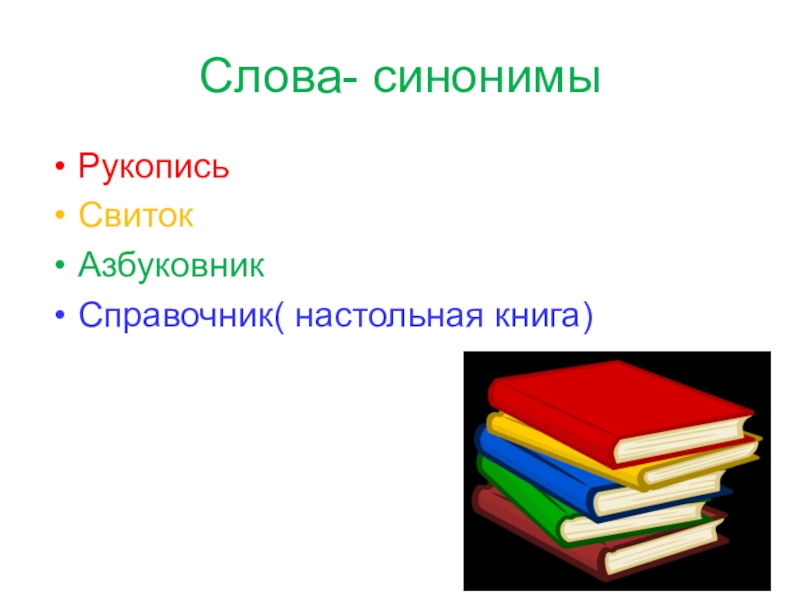 Слова- синонимы

• Рукопись
• Свиток
• Азбуковник
• Справочник( настольная книга)